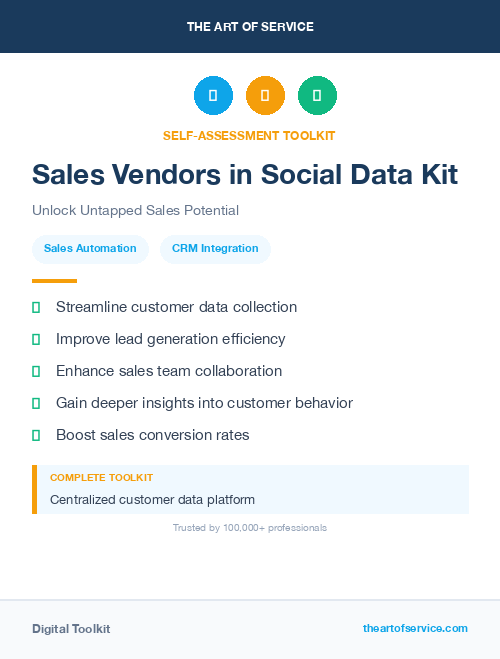 THE ART OF SERVICE

SELF-ASSESSMENT TOOLKIT

Sales Vendors in Social Data Kit

Unlock Untapped Sales Potential

Sales Automation

CRM Integration

Streamline customer data collection

Improve lead generation efficiency

Enhance sales team collaboration

Gain deeper insights into customer behavior

Boost sales conversion rates

COMPLETE TOOLKIT

Centralized customer data platform

Trusted by 100,000+ professionals

Digital Toolkit

theartofservice.com